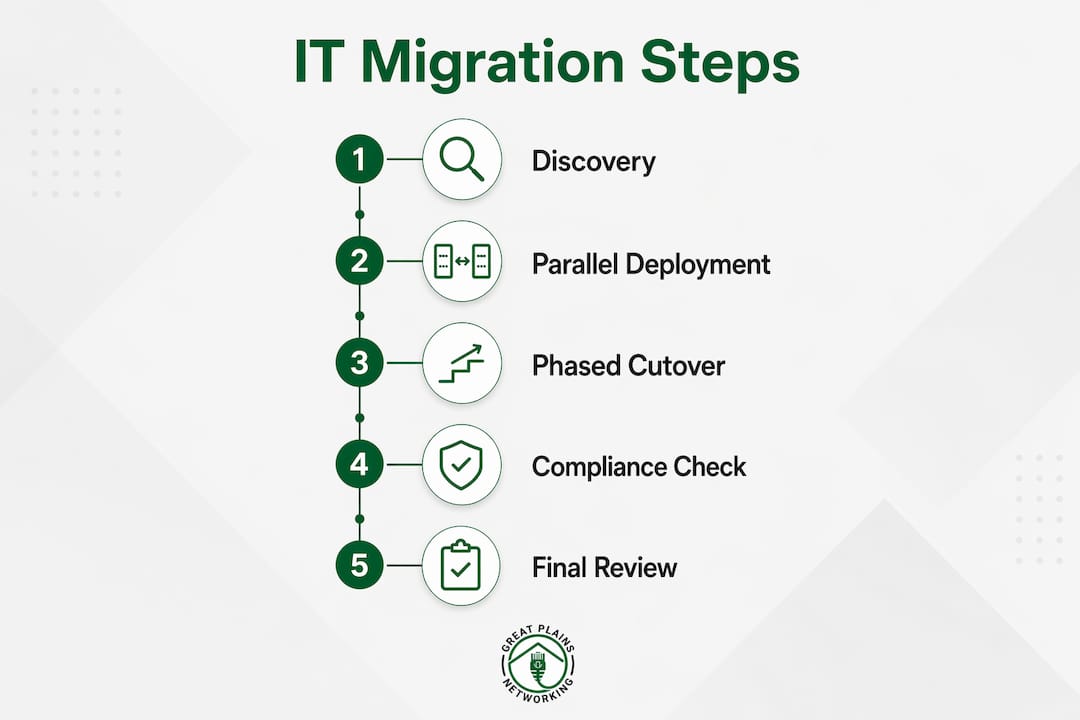 IT Migration Steps

1 Discovery

2 Parallel Deployment

3 Phased Cutover

4 Compliance Check

5 Final Review

GREAT PLAINS
NETWORKING